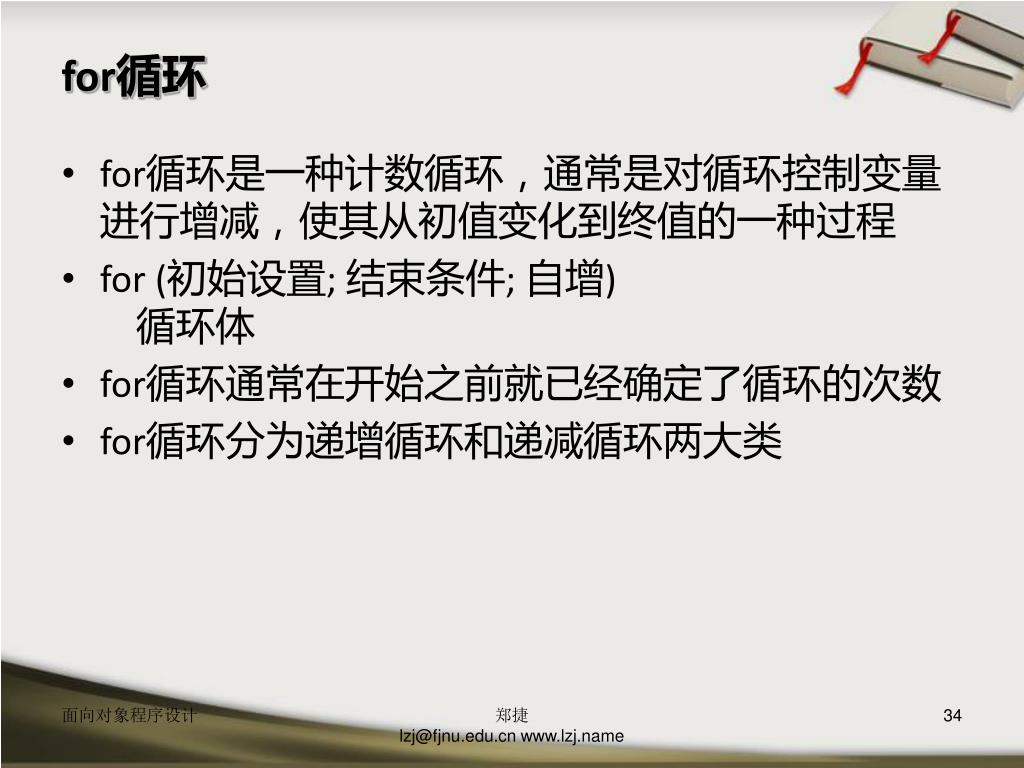 for循环

• for循环是一种计数循环，通常是对循环控制变量进行增减，使其从初值变化到终值的一种过程

• for (初始设置; 结束条件; 自增)
循环体

• for循环通常在开始之前就已经确定了循环的次数

• for循环分为递增循环和递减循环两大类

面向对象程序设计

郑捷
lzj@fjnu.edu.cn www.lzj.name

34